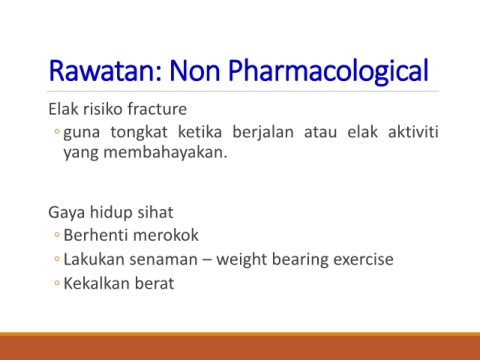 Rawatan: Non Pharmacological

Elak risiko fracture
◦ guna tongkat ketika berjalan atau elak aktiviti yang membahayakan.

Gaya hidup sihat
◦ Berhenti merokok
◦ Lakukan senaman – weight bearing exercise
◦ Kekalkan berat